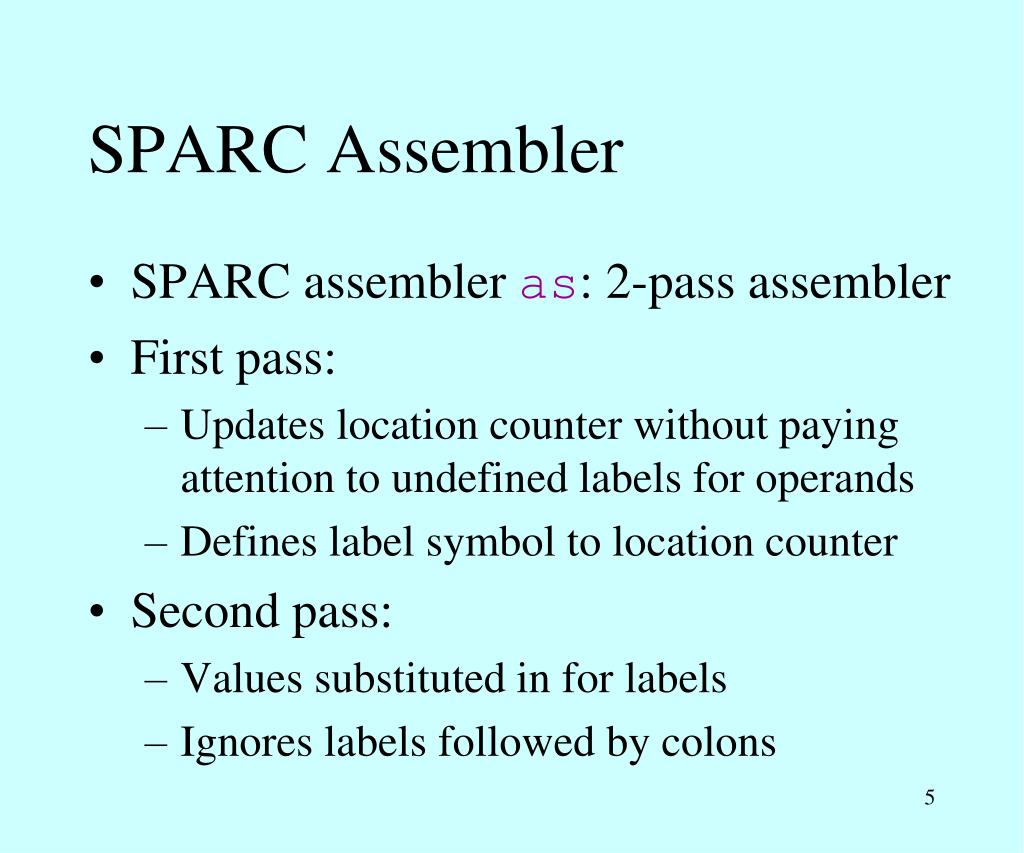 SPARC Assembler

• SPARC assembler as: 2-pass assembler
• First pass:
– Updates location counter without paying attention to undefined labels for operands
– Defines label symbol to location counter
• Second pass:
– Values substituted in for labels
– Ignores labels followed by colons

5